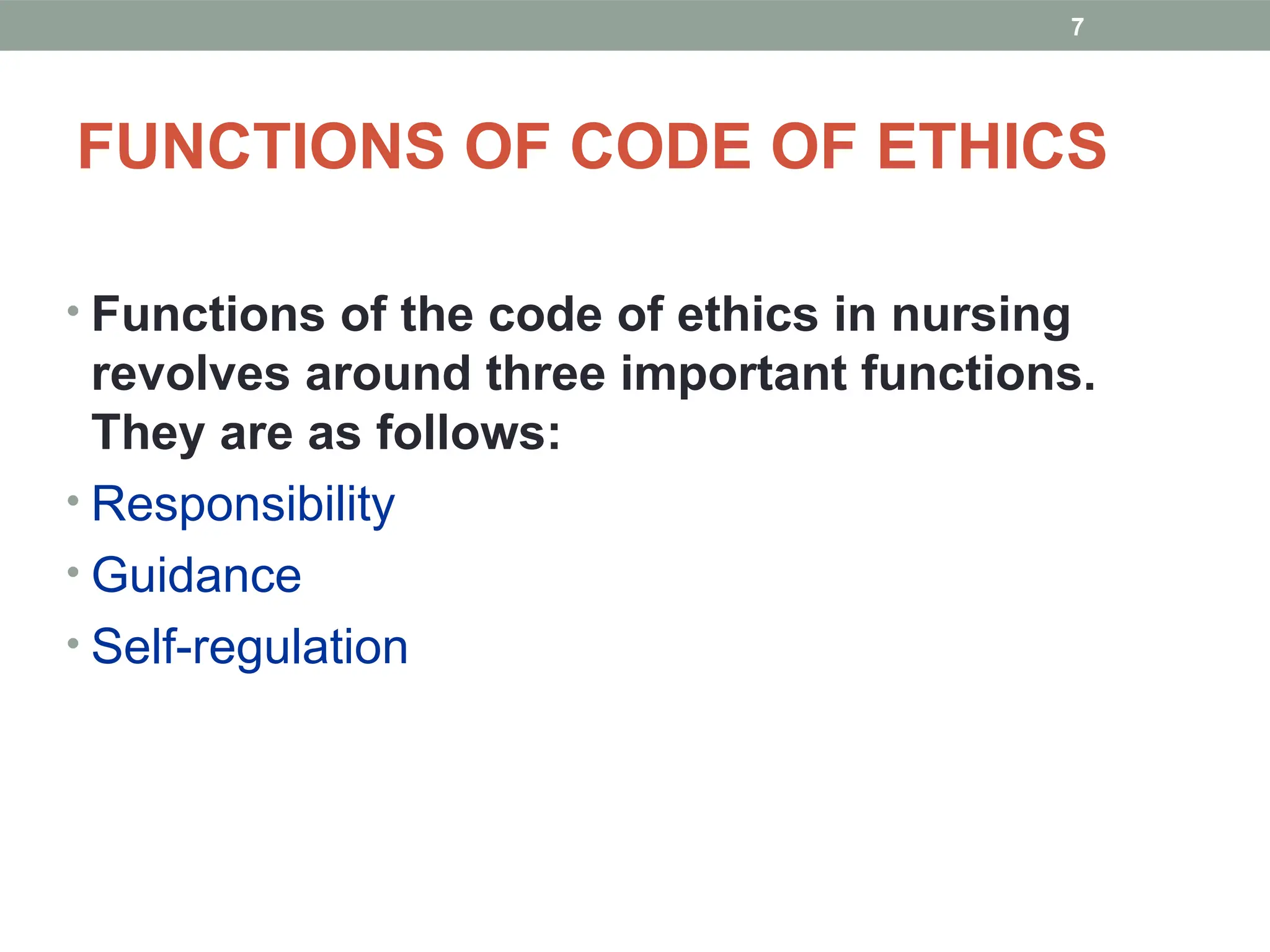 7

FUNCTIONS OF CODE OF ETHICS

• Functions of the code of ethics in nursing revolves around three important functions. They are as follows:
• Responsibility
• Guidance
• Self-regulation